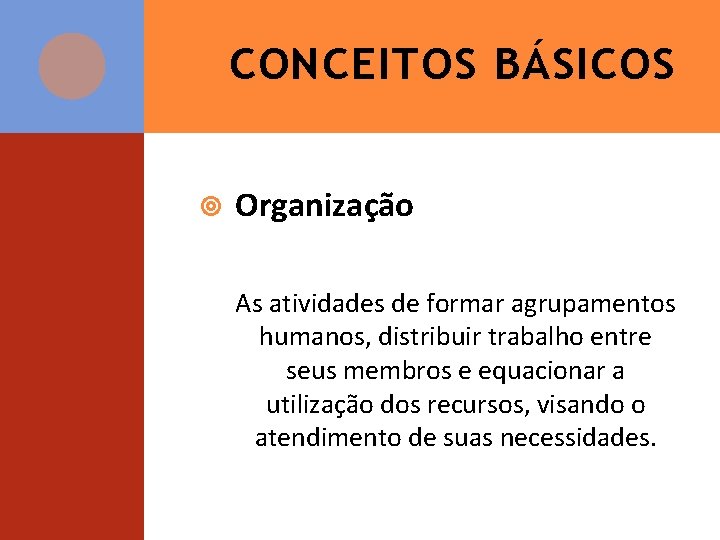 CONCEITOS BÁSICOS

Organização

As atividades de formar agrupamentos humanos, distribuir trabalho entre seus membros e equacionar a utilização dos recursos, visando o atendimento de suas necessidades.